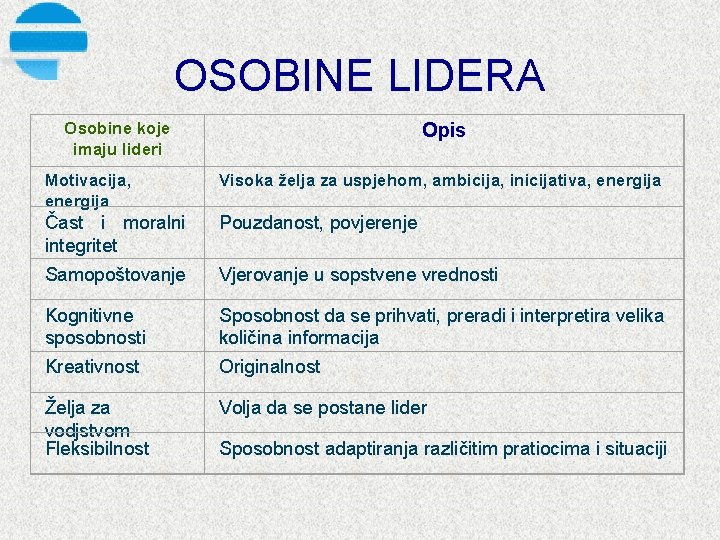 OSOBINE LIDERA

| Osobine koje imaju lideri | Opis |
|---|---|
| Motivacija, energija | Visoka želja za uspjehom, ambicija, inicijativa, energija |
| Čast i moralni integritet | Pouzdanost, povjerenje |
| Samopoštovanje | Vjerovanje u sopstvene vrednosti |
| Kognitivne sposobnosti | Sposobnost da se prihvati, preradi i interpretira velika količina informacija |
| Kreativnost | Originalnost |
| Želja za vodjstvom | Volja da se postane lider |
| Fleksibilnost | Sposobnost adaptiranja različitim pratiocima i situaciji |